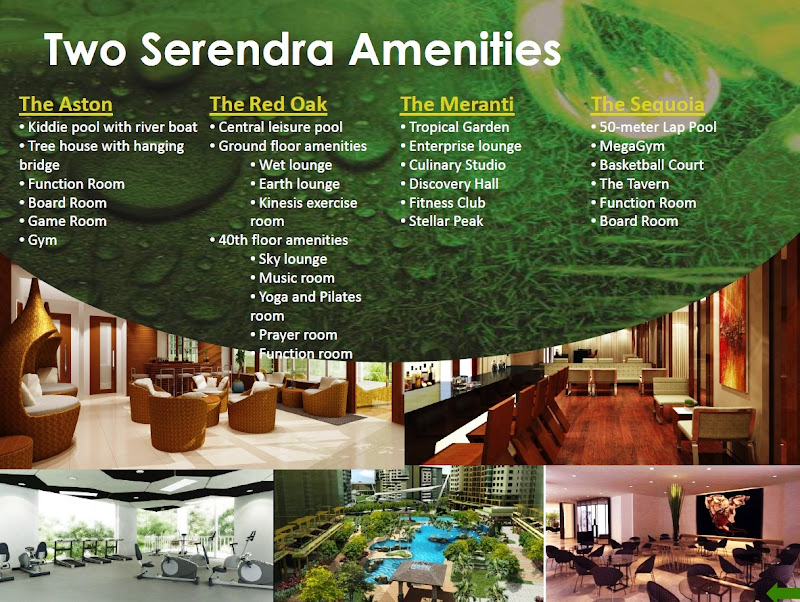 Two Serendra Amenities

The Aston
• Kiddie pool with river boat
• Tree house with hanging bridge
• Function Room
• Board Room
• Game Room
• Gym

The Red Oak
• Central leisure pool
• Ground floor amenities
• Wet lounge
• Earth lounge
• Kinesis exercise room
• 40th floor amenities
• Sky lounge
• Music room
• Yoga and Pilates room
• Prayer room
• Function room

The Meranti
• Tropical Garden
• Enterprise lounge
• Culinary Studio
• Discovery Hall
• Fitness Club
• Stellar Peak

The Sequoia
• 50-meter Lap Pool
• MegaGym
• Basketball Court
• The Tavern
• Function Room
• Board Room